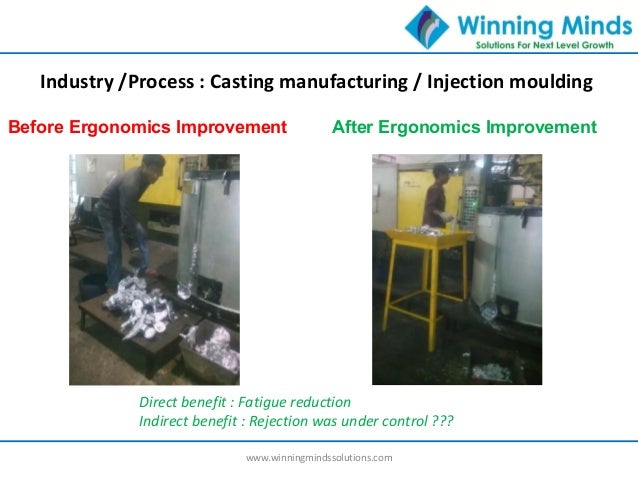 Winning Minds
Solutions For Next Level Growth

Industry /Process : Casting manufacturing / Injection moulding

Before Ergonomics Improvement

After Ergonomics Improvement

Direct benefit : Fatigue reduction
Indirect benefit : Rejection was under control ???

www.winningmindssolutions.com